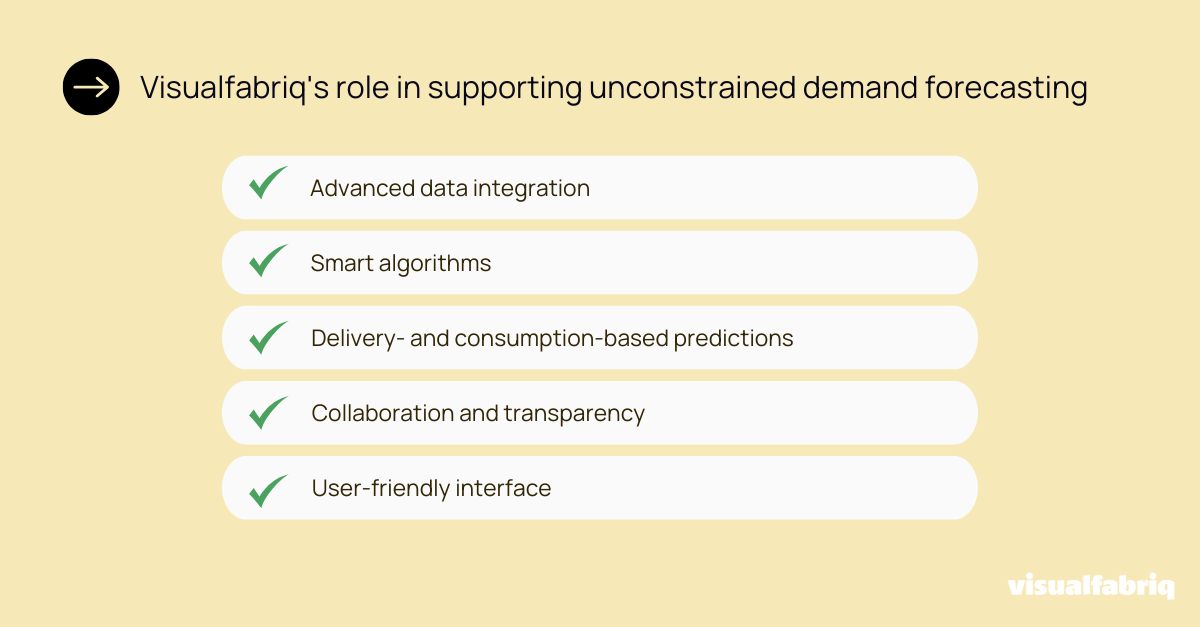 Visualfabriq's role in supporting unconstrained demand forecasting

Advanced data integration

Smart algorithms

Delivery- and consumption-based predictions

Collaboration and transparency

User-friendly interface

visualfabriq